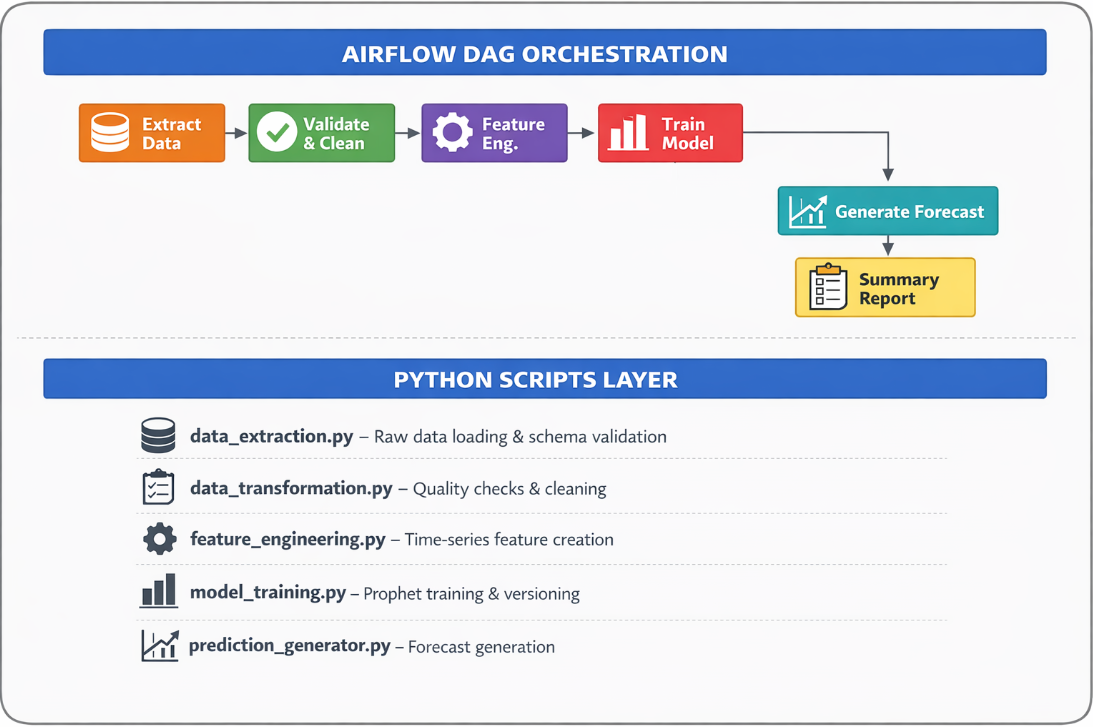 AIRFLOW DAG ORCHESTRATION

Extract Data

Validate & Clean

Feature Eng.

Train Model

Generate Forecast

Summary Report

PYTHON SCRIPTS LAYER

data_extraction.py – Raw data loading & schema validation

data_transformation.py – Quality checks & cleaning

feature_engineering.py – Time-series feature creation

model_training.py – Prophet training & versioning

prediction_generator.py – Forecast generation